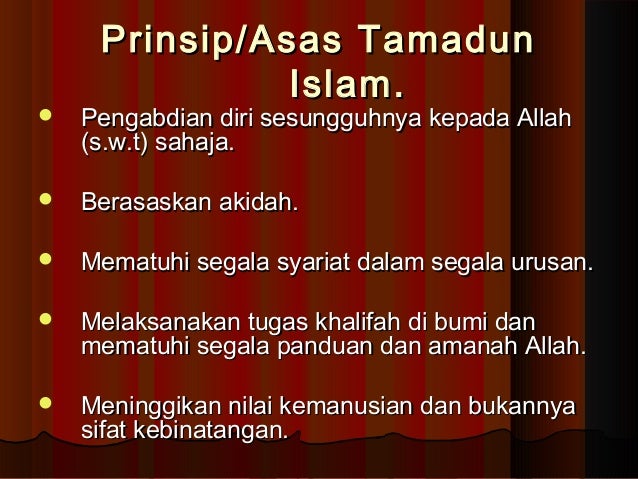 Prinsip/Asas Tamadun Islam.

- Pengabdian diri sesungguhnya kepada Allah (s.w.t) sahaja.

- Berasaskan akidah.

- Mematuhi segala syariat dalam segala urusan.

- Melaksanakan tugas khalifah di bumi dan mematuhi segala panduan dan amanah Allah.

- Meninggikan nilai kemanusian dan bukannya sifat kebinatangan.